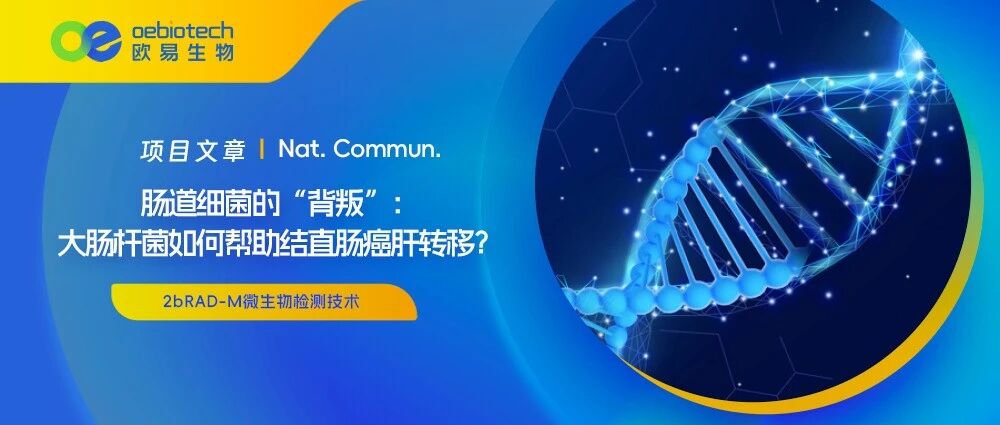 oebiotech
欧易生物

项目文章 | Nat. Commun.

肠道细菌的“背叛”：
大肠杆菌如何帮助结直肠癌肝转移?

2bRAD-M微生物检测技术